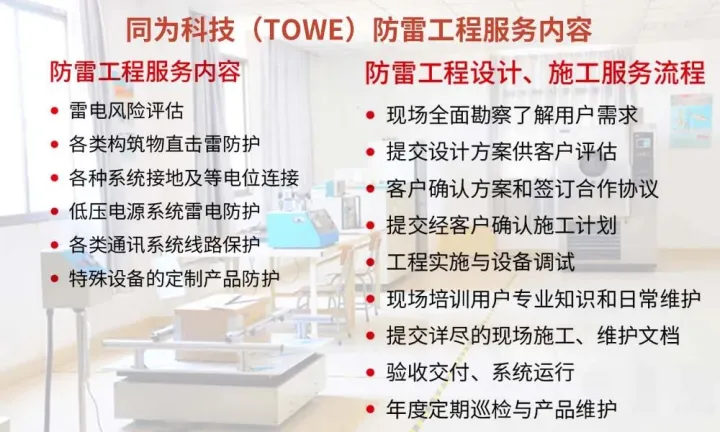 同为科技（TOWE）防雷工程服务内容

防雷工程服务内容

- 雷电风险评估
- 各类构筑物直击雷防护
- 各种系统接地及等电位连接
- 低压电源系统雷电防护
- 各类通讯系统线路保护
- 特殊设备的定制产品防护

防雷工程设计、施工服务流程

- 现场全面勘察了解用户需求
- 提交设计方案供客户评估
- 客户确认方案和签订合作协议
- 提交经客户确认施工计划
- 工程实施与设备调试
- 现场培训用户专业知识和日常维护
- 提交详尽的现场施工、维护文档
- 验收交付、系统运行
- 年度定期巡检与产品维护